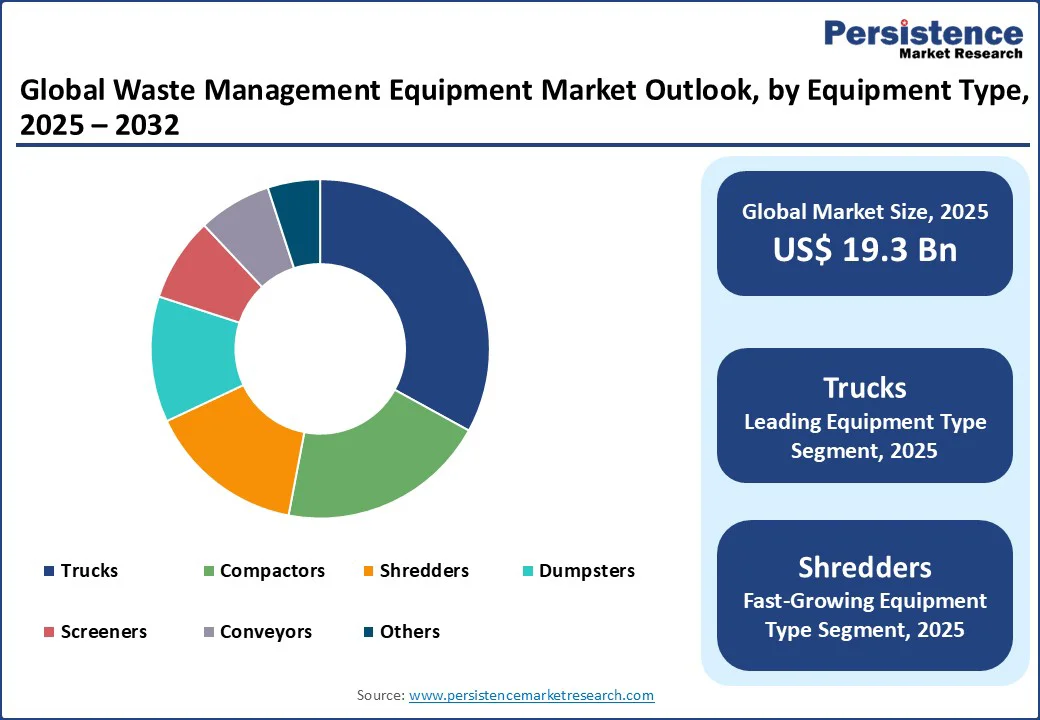 Persistence
Market Research

Global Waste Management Equipment Market Outlook, by Equipment Type, 2025 – 2032

Trucks
Compactors
Shredders
Dumpsters
Screeners
Conveyors
Others

Global Market Size, 2025
US$ 19.3 Bn

Trucks
Leading Equipment Type Segment, 2025

Shredders
Fast-Growing Equipment Type Segment, 2025

Source: www.persistencemarketresearch.com